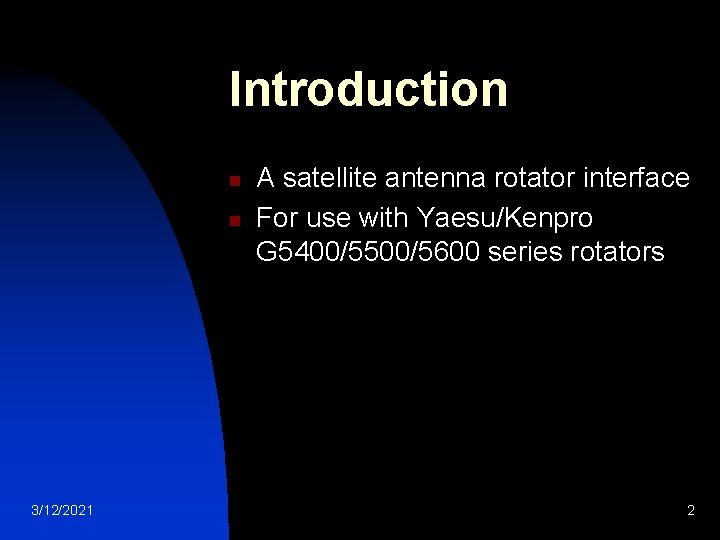 Introduction

- A satellite antenna rotator interface
- For use with Yaesu/Kenpro G5400/5500/5600 series rotators

3/12/2021

2